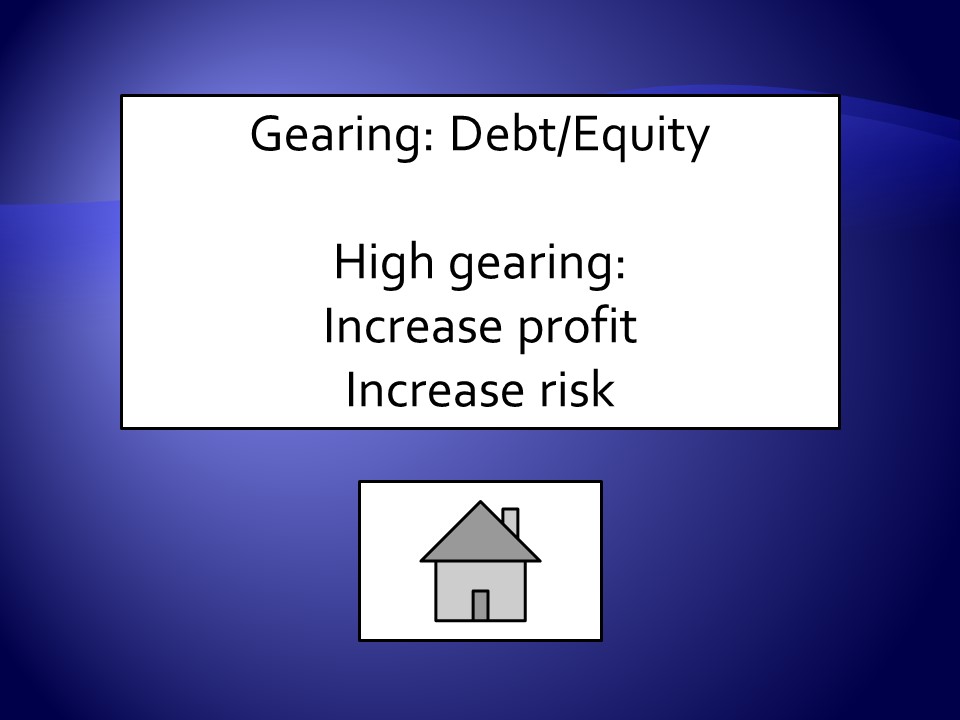 Gearing: Debt/Equity

High gearing:
Increase profit
Increase risk